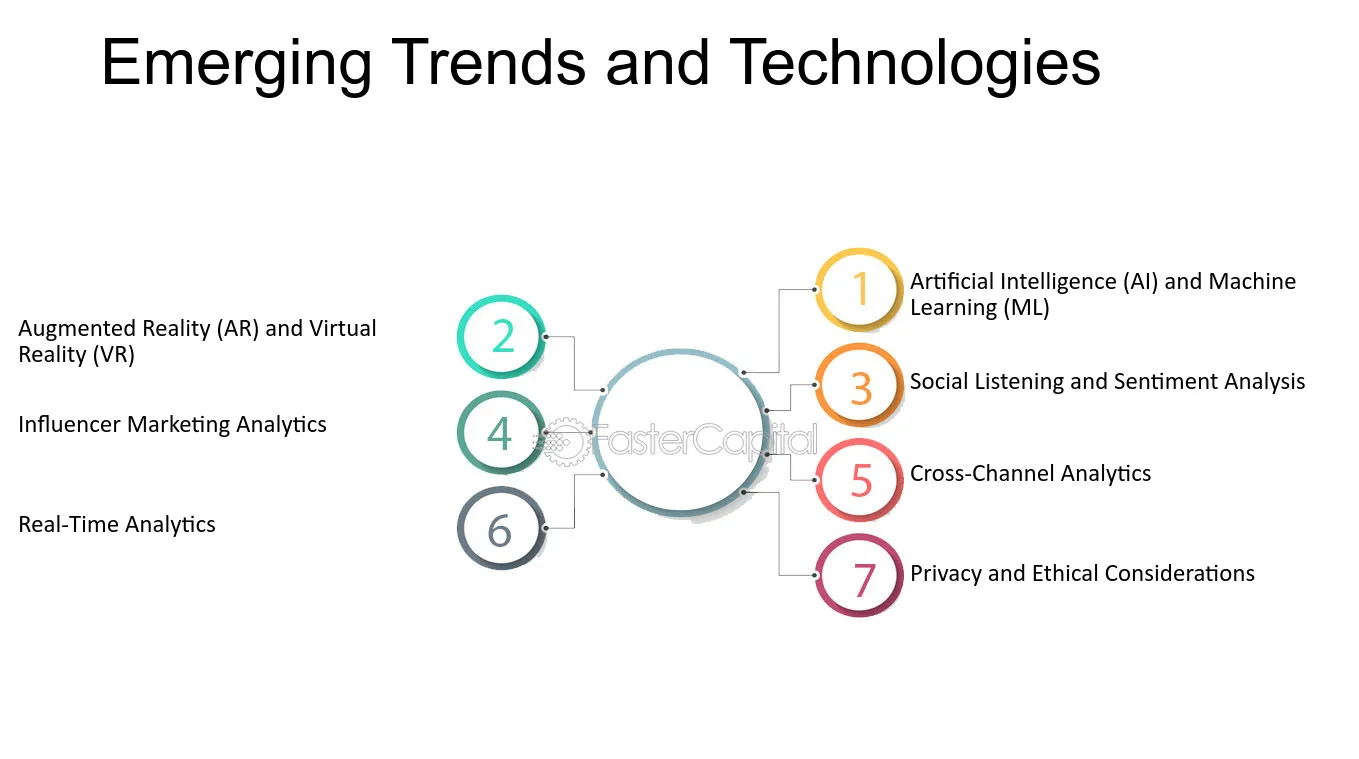 Emerging Trends and Technologies

Augmented Reality (AR) and Virtual Reality (VR)

Influencer Marketing Analytics

Real-Time Analytics

2

4

6

1

3

5

7

Artificial Intelligence (AI) and Machine Learning (ML)

Social Listening and Sentiment Analysis

Cross-Channel Analytics

Privacy and Ethical Considerations

FasterCapital